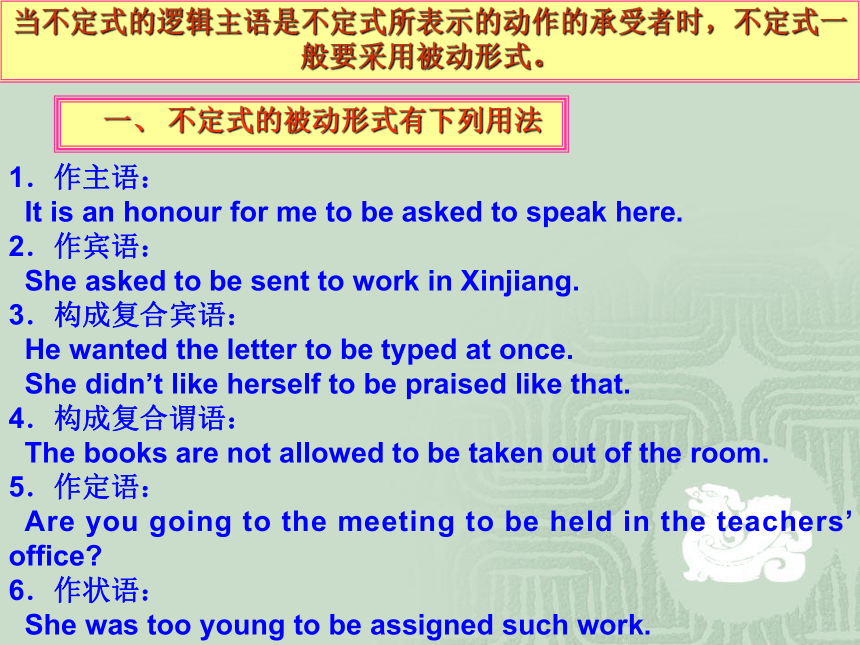 当不定式的逻辑主语是不定式所表示的动作的承受者时，不定式一般要采用被动形式。

一、不定式的被动形式有下列用法

1．作主语：
It is an honour for me to be asked to speak here.
2．作宾语：
She asked to be sent to work in Xinjiang.
3．构成复合宾语：
He wanted the letter to be typed at once.
She didn’t like herself to be praised like that.
4．构成复合谓语：
The books are not allowed to be taken out of the room.
5．作定语：
Are you going to the meeting to be held in the teachers’ office?
6．作状语：
She was too young to be assigned such work.